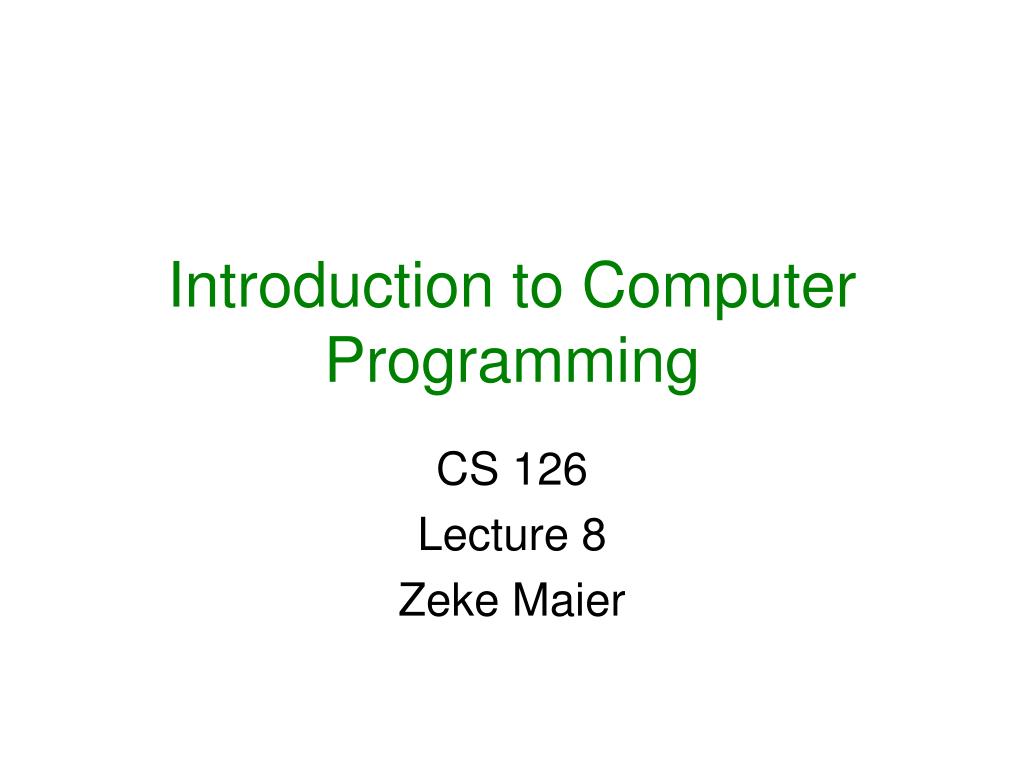 Introduction to Computer Programming

CS 126
Lecture 8
Zeke Maier